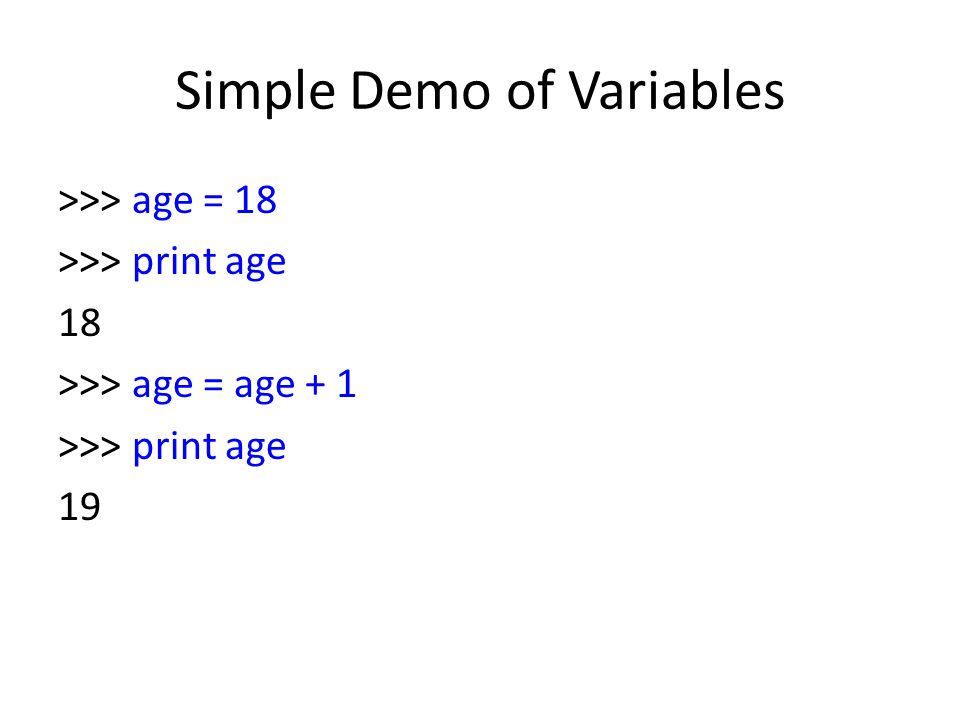 Simple Demo of Variables

>>> age = 18
>>> print age
18
>>> age = age + 1
>>> print age
19